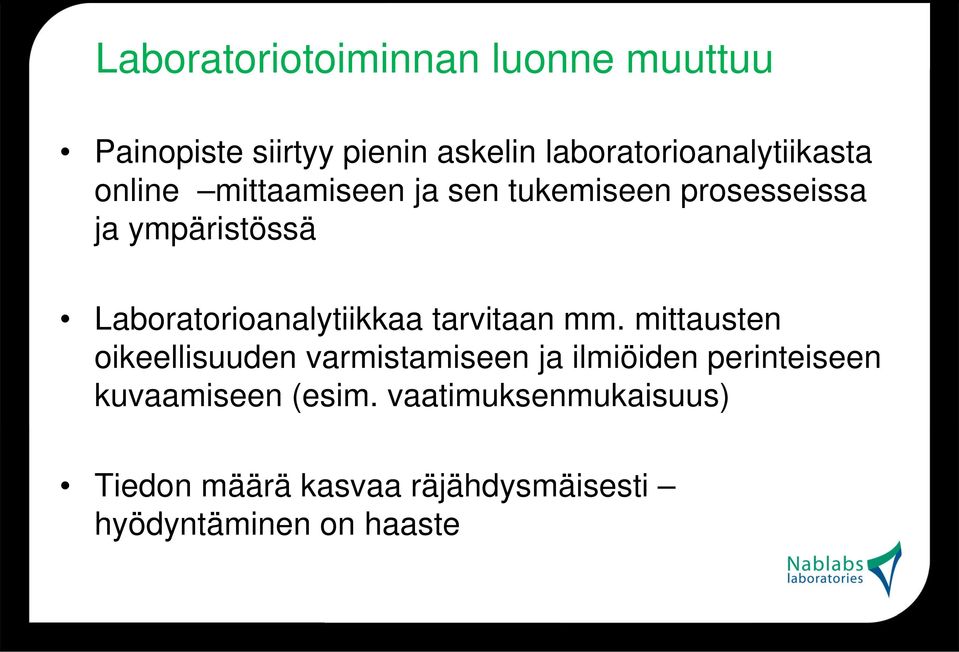 Laboratoriotoiminnan luonne muuttuu

• Painopiste siirtyy pienin askelin laboratorioanalytiikasta online –mittaamiseen ja sen tukemiseen prosesseissa ja ympäristössä

• Laboratorioanalytiikkaa tarvitaan mm. mittausten oikeellisuuden varmistamiseen ja ilmiöiden perinteiseen kuvaamiseen (esim. vaatimuksenmukaisuus)

• Tiedon määrä kasvaa räjähdysmäisesti – hyödyntäminen on haaste

Nablabs laboratories